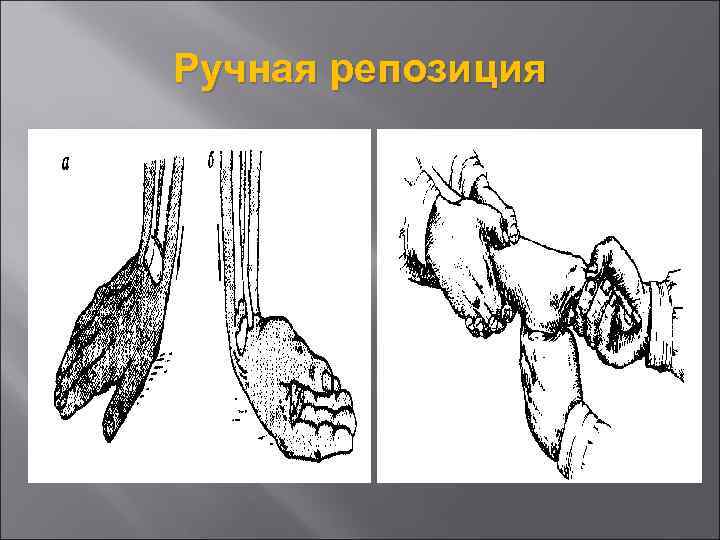 Ручная репозиция

а

б